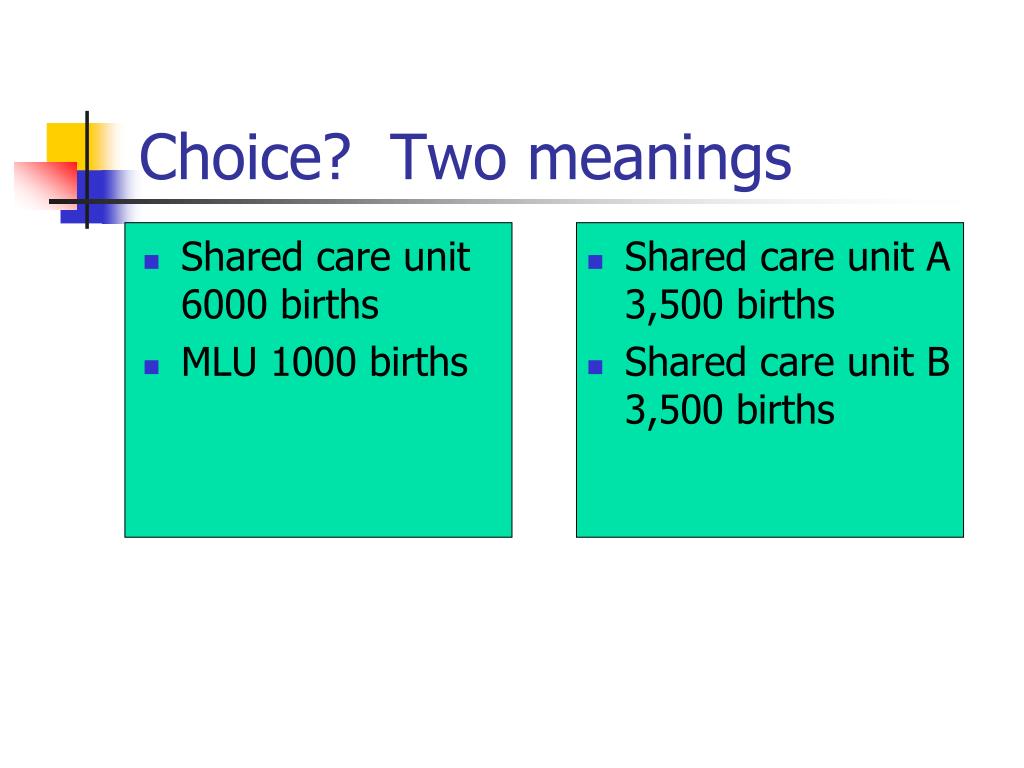 Choice?  Two meanings

- Shared care unit 6000 births
- MLU 1000 births

- Shared care unit A 3,500 births
- Shared care unit B 3,500 births